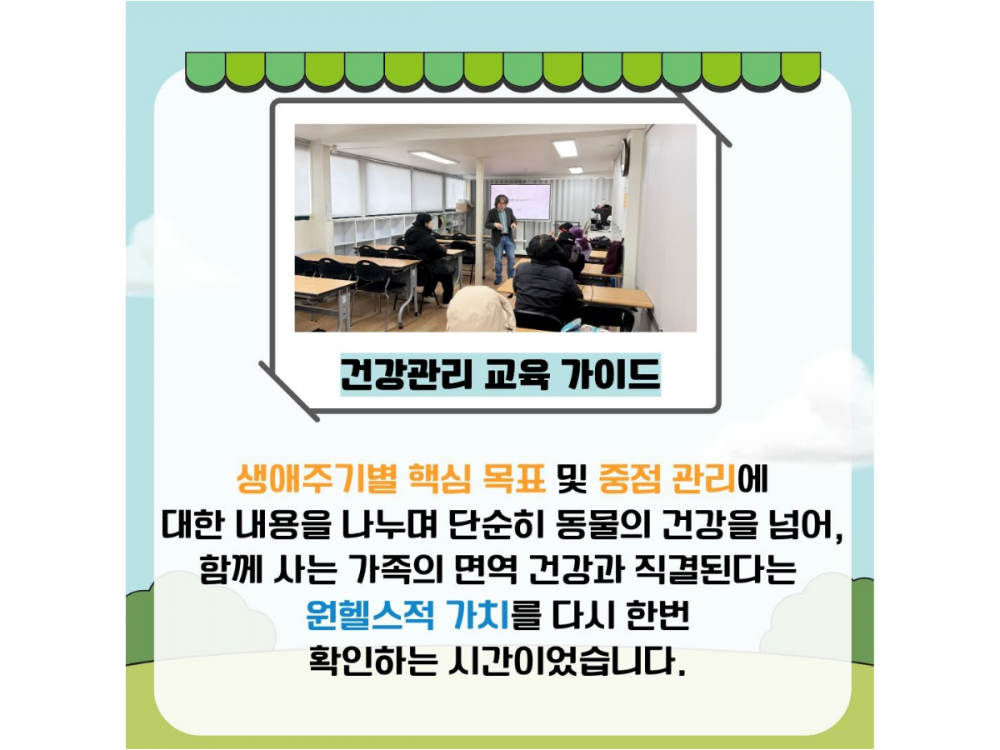 건강관리 교육 가이드

생애주기별 핵심 목표 및 중점 관리에 대한 내용을 나누며 단순히 동물의 건강을 넘어, 함께 사는 가족의 면역 건강과 직결된다는 원헬스적 가치를 다시 한번 확인하는 시간이었습니다.